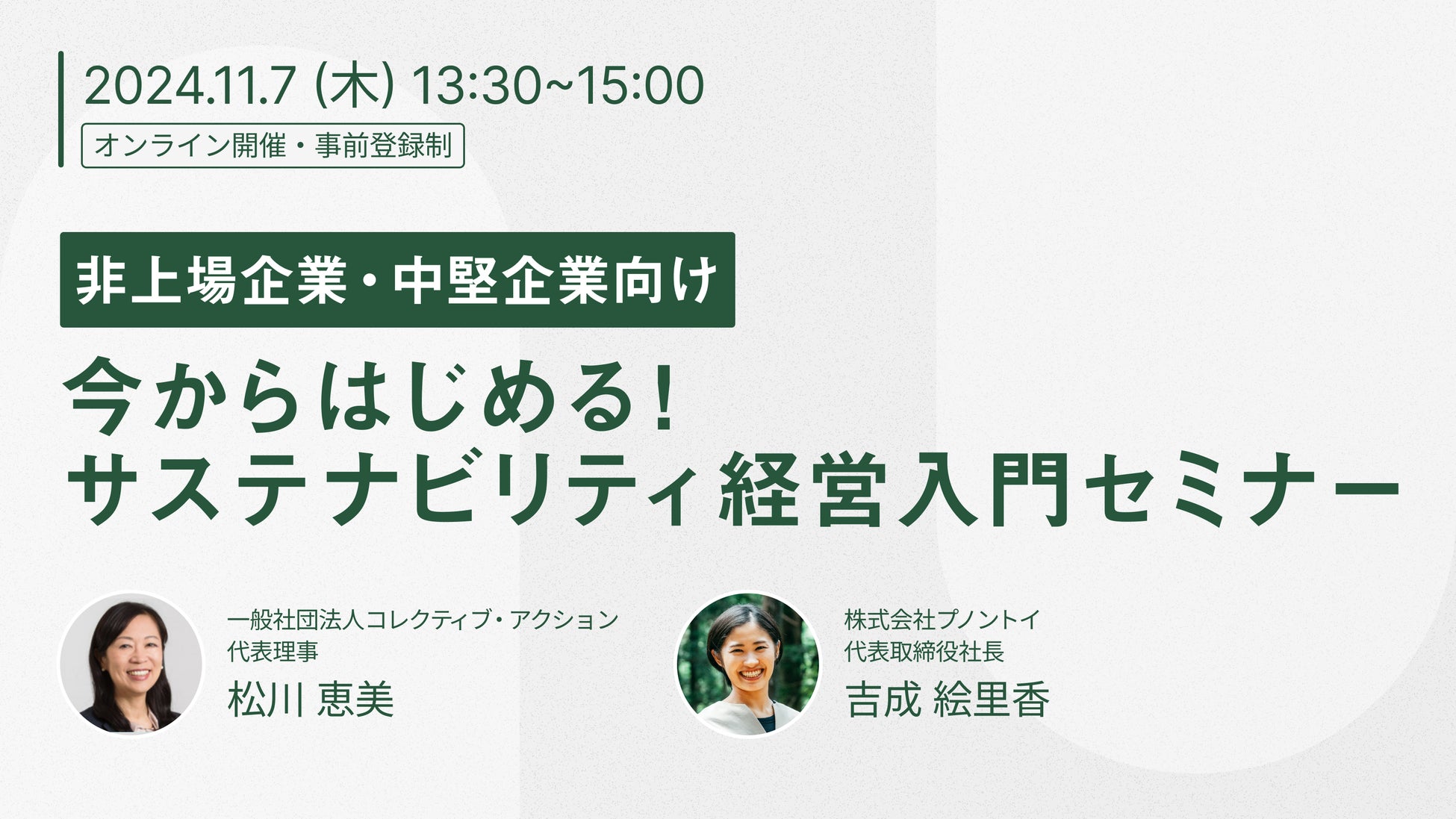 2024.11.7 (木) 13:30~15:00
オンライン開催・事前登録制

非上場企業・中堅企業向け
今からはじめる!
サステナビリティ経営入門セミナー

一般社団法人コレクティブ・アクション
代表理事
松川 恵美

株式会社プノントイ
代表取締役社長
吉成 絵里香